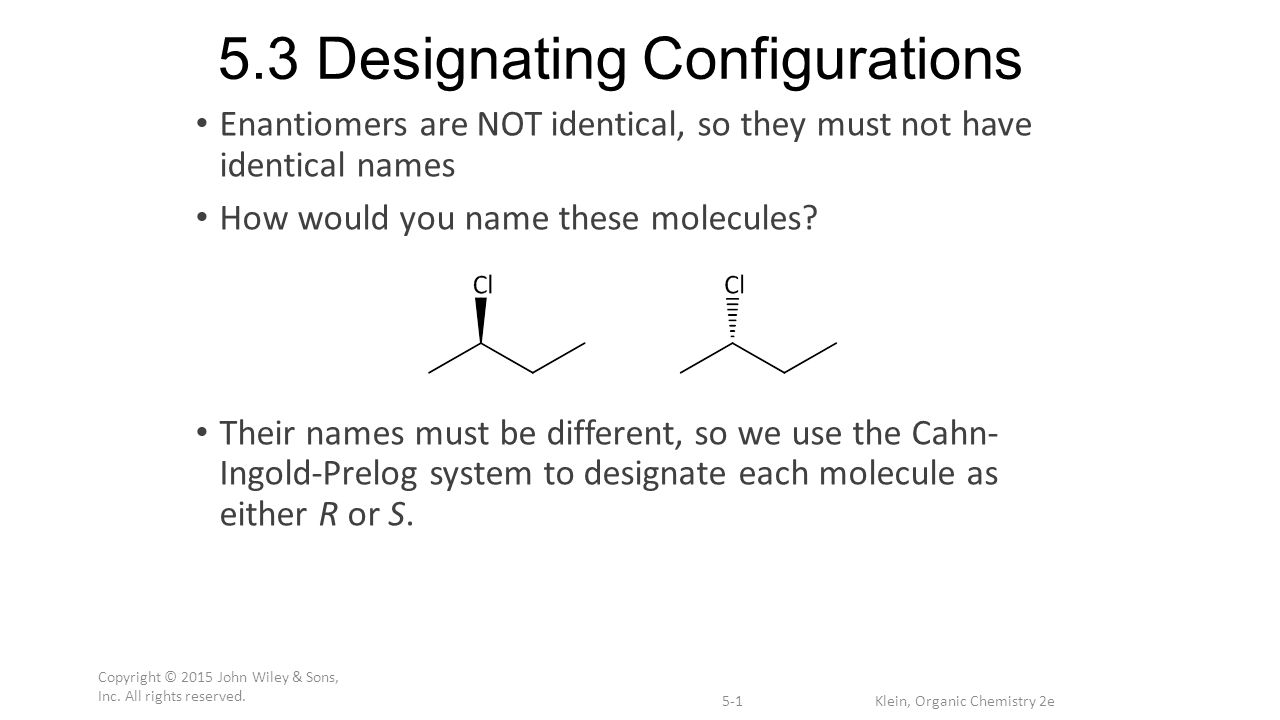 5.3 Designating Configurations

• Enantiomers are NOT identical, so they must not have identical names

• How would you name these molecules?

Cl

Cl

• Their names must be different, so we use the Cahn-Ingold-Prelog system to designate each molecule as either R or S.

Copyright © 2015 John Wiley & Sons, Inc. All rights reserved.

5-1

Klein, Organic Chemistry 2e